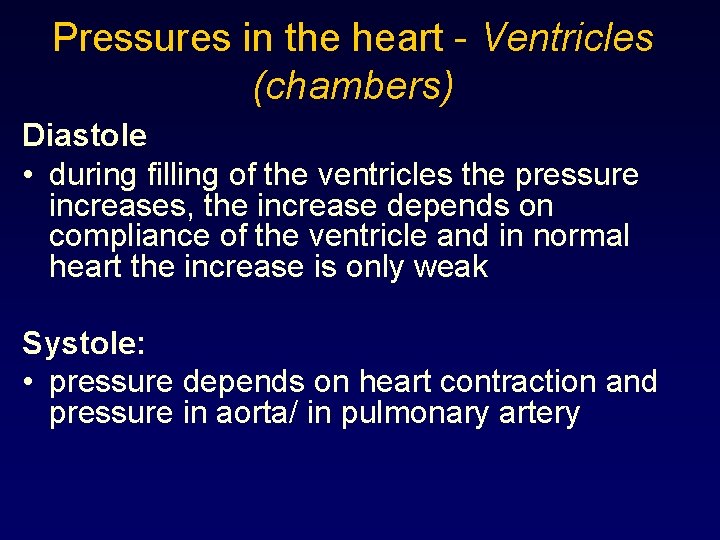 Pressures in the heart - Ventricles (chambers)

Diastole

• during filling of the ventricles the pressure increases, the increase depends on compliance of the ventricle and in normal heart the increase is only weak

Systole:

• pressure depends on heart contraction and pressure in aorta/ in pulmonary artery